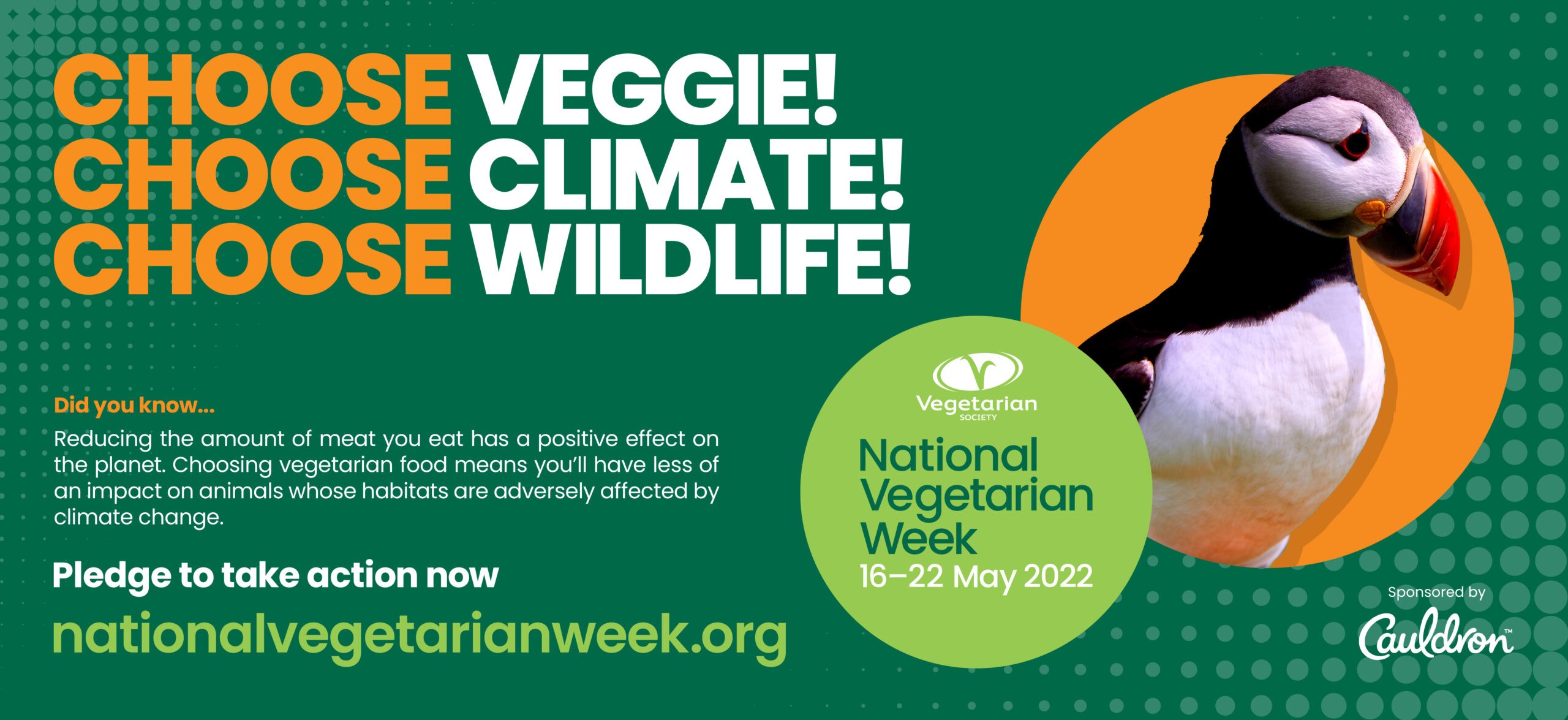 CHOOSE VEGGIE!
CHOOSE CLIMATE!
CHOOSE WILDLIFE!

Did you know...

Reducing the amount of meat you eat has a positive effect on the planet. Choosing vegetarian food means you'll have less of an impact on animals whose habitats are adversely affected by climate change.

Pledge to take action now

nationalvegetarianweek.org

Vegetarian SOCIETY

National Vegetarian Week
16–22 May 2022

Sponsored by
Cauldron™